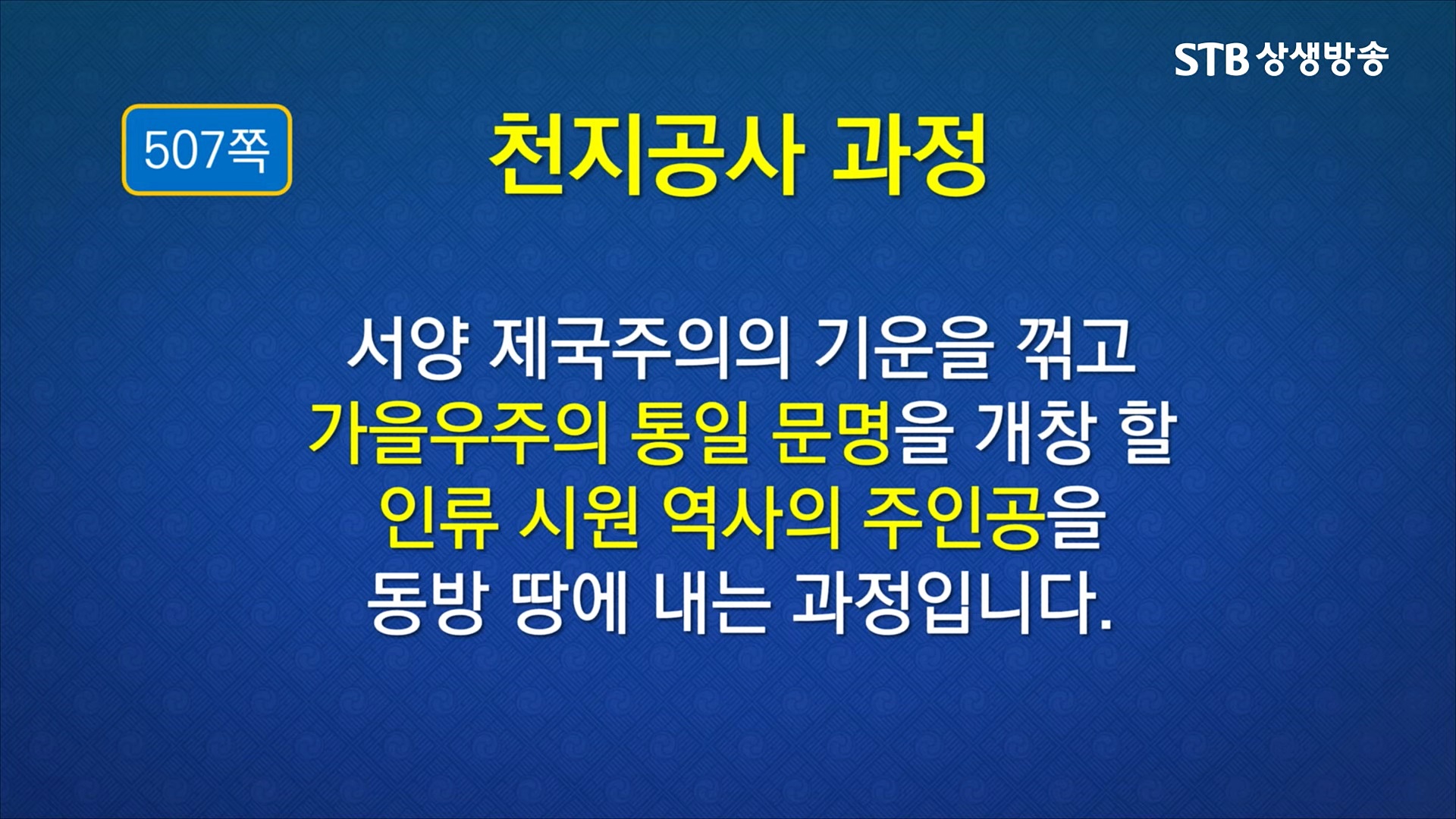 STB 상생방송

507쪽

천지공사 과정

서양 제국주의의 기운을 꺾고
가을우주의 통일 문명을 개창 할
인류 시원 역사의 주인공을
동방 땅에 내는 과정입니다.